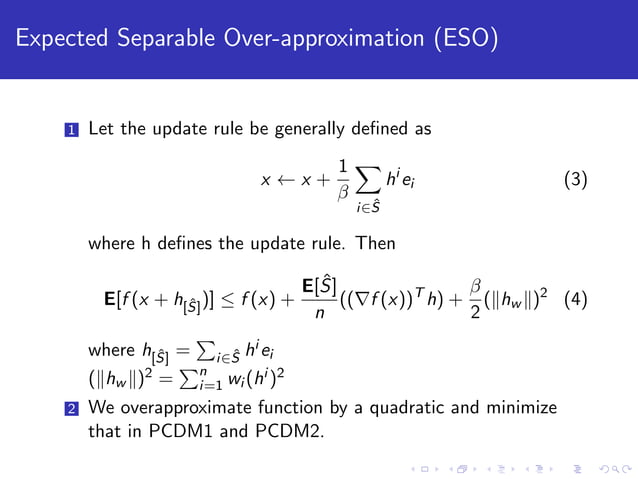 Expected Separable Over-approximation (ESO)

1 Let the update rule be generally defined as

$$x \leftarrow x + \frac{1}{\beta} \sum_{i \in \hat{S}} h^i e_i \quad (3)$$

where h defines the update rule. Then

$$\mathbf{E}[f(x + h_{[\hat{S}]})] \leq f(x) + \frac{\mathbf{E}[\hat{S}]}{n}((\nabla f(x))^T h) + \frac{\beta}{2}(\|h_w\|)^2 \quad (4)$$

where $h_{[\hat{S}]} = \sum_{i \in \hat{S}} h^i e_i$
$(\|h_w\|)^2 = \sum_{i=1}^{n} w_i (h^i)^2$

2 We overapproximate function by a quadratic and minimize that in PCDM1 and PCDM2.